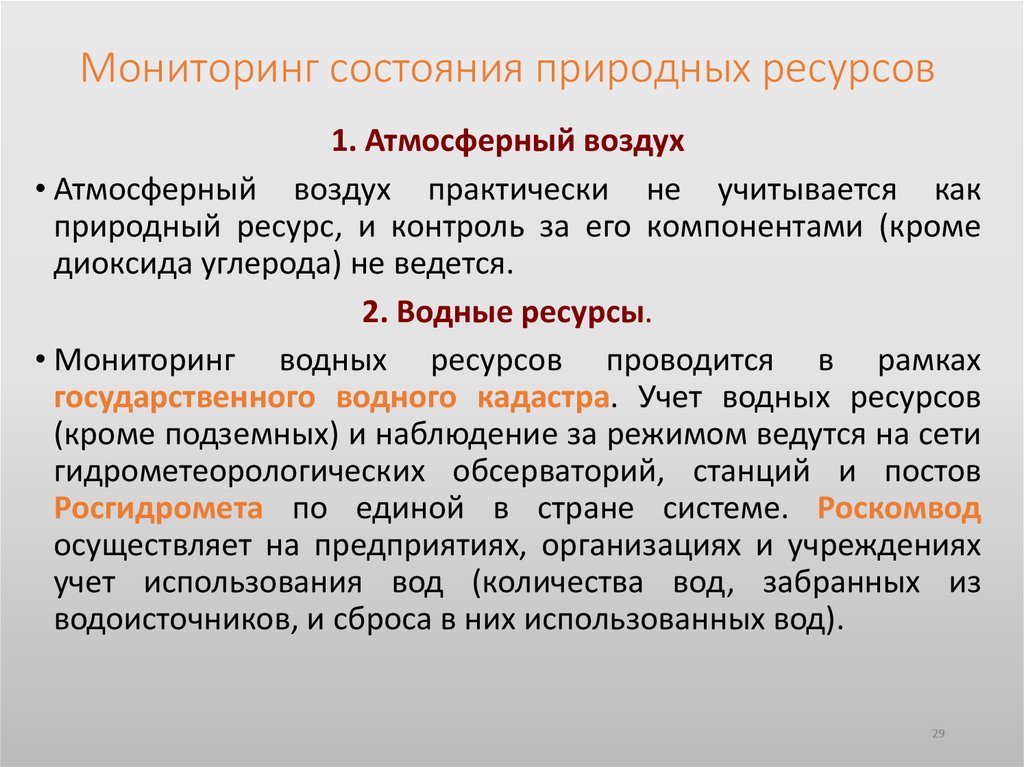 Мониторинг состояния природных ресурсов

1. Атмосферный воздух

• Атмосферный воздух практически не учитывается как природный ресурс, и контроль за его компонентами (кроме диоксида углерода) не ведется.

2. Водные ресурсы.

• Мониторинг водных ресурсов проводится в рамках государственного водного кадастра. Учет водных ресурсов (кроме подземных) и наблюдение за режимом ведутся на сети гидрометеорологических обсерваторий, станций и постов Росгидромета по единой в стране системе. Роскомвод осуществляет на предприятиях, организациях и учреждениях учет использования вод (количества вод, забранных из водоисточников, и сброса в них использованных вод).

29